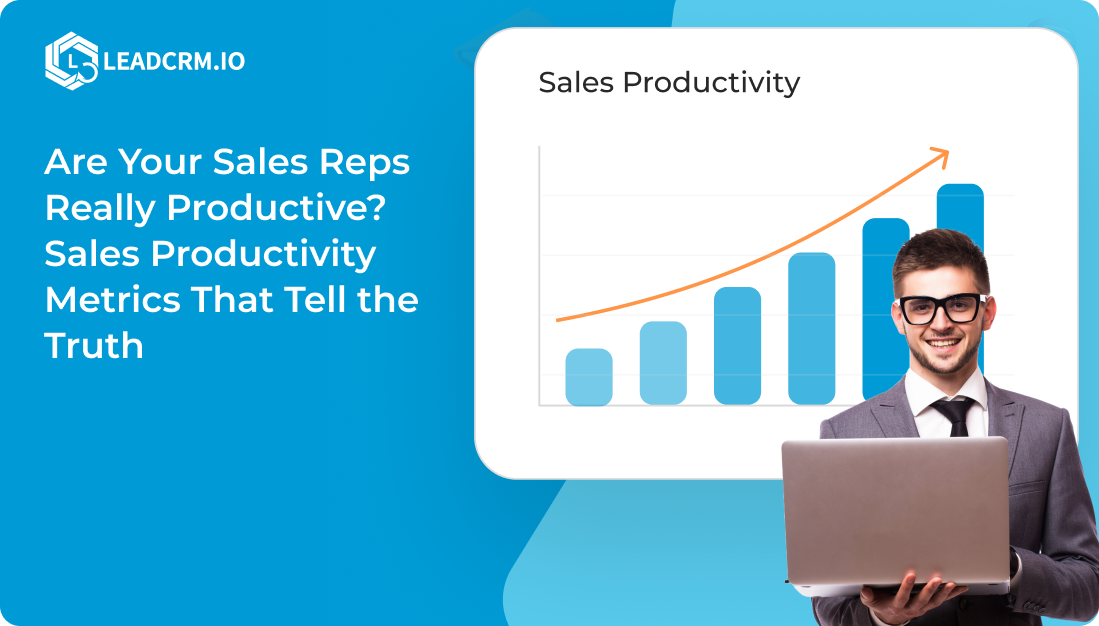 LEADCRM.IO

Are Your Sales Reps Really Productive? Sales Productivity Metrics That Tell the Truth

Sales Productivity